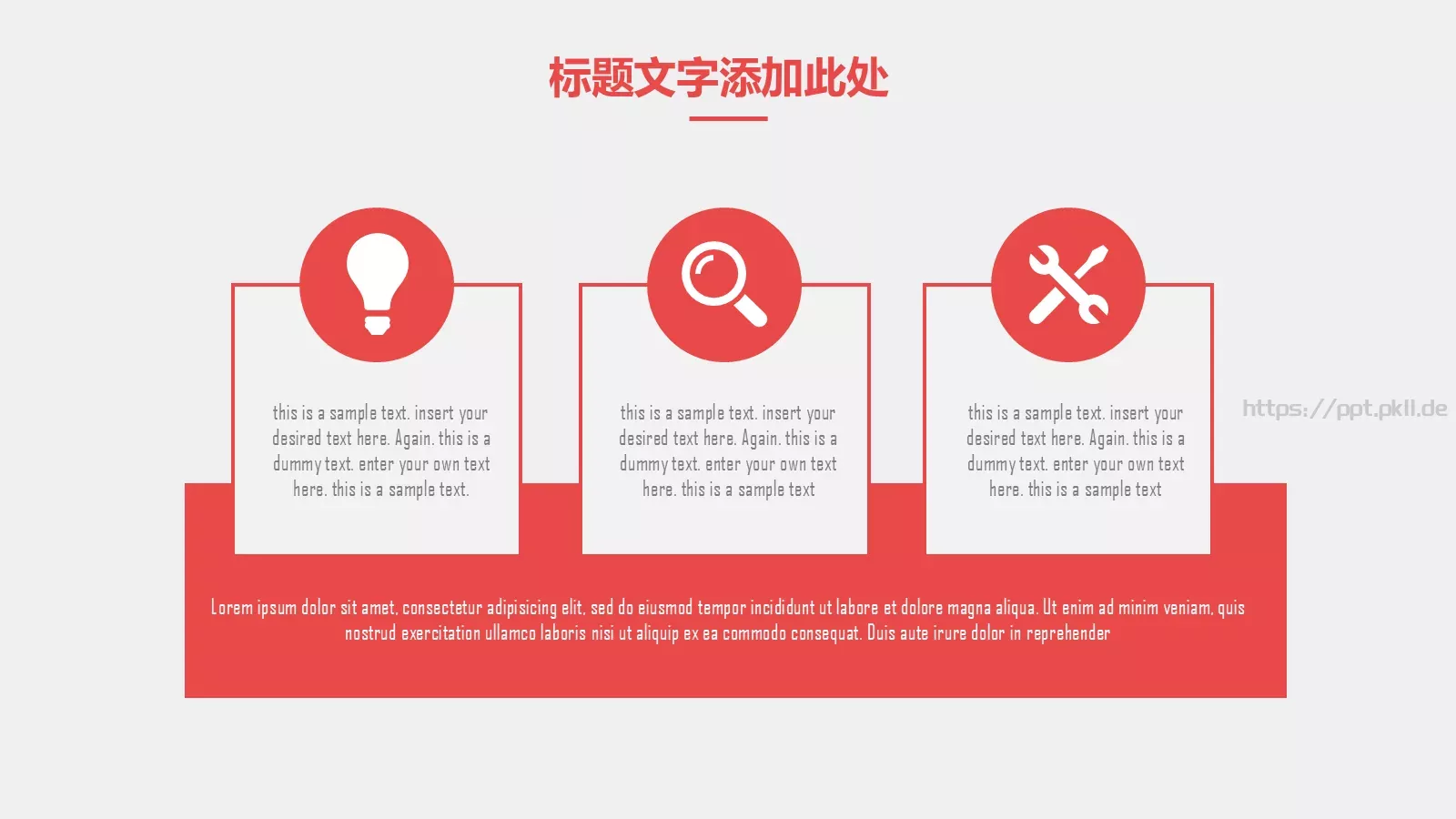 标题文字添加此处

this is a sample text. insert your desired text here. Again. this is a dummy text. enter your own text here. this is a sample text.

this is a sample text. insert your desired text here. Again. this is a dummy text. enter your own text here. this is a sample text

this is a sample text. insert your desired text here. Again. this is a dummy text. enter your own text here. this is a sample text

https://ppt.pkll.de

Lorem ipsum dolor sit amet, consectetur adipisicing elit, sed do eiusmod tempor incididunt ut labore et dolore magna aliqua. Ut enim ad minim veniam, quis nostrud exercitation ullamco laboris nisi ut aliquip ex ea commodo consequat. Duis aute irure dolor in reprehender